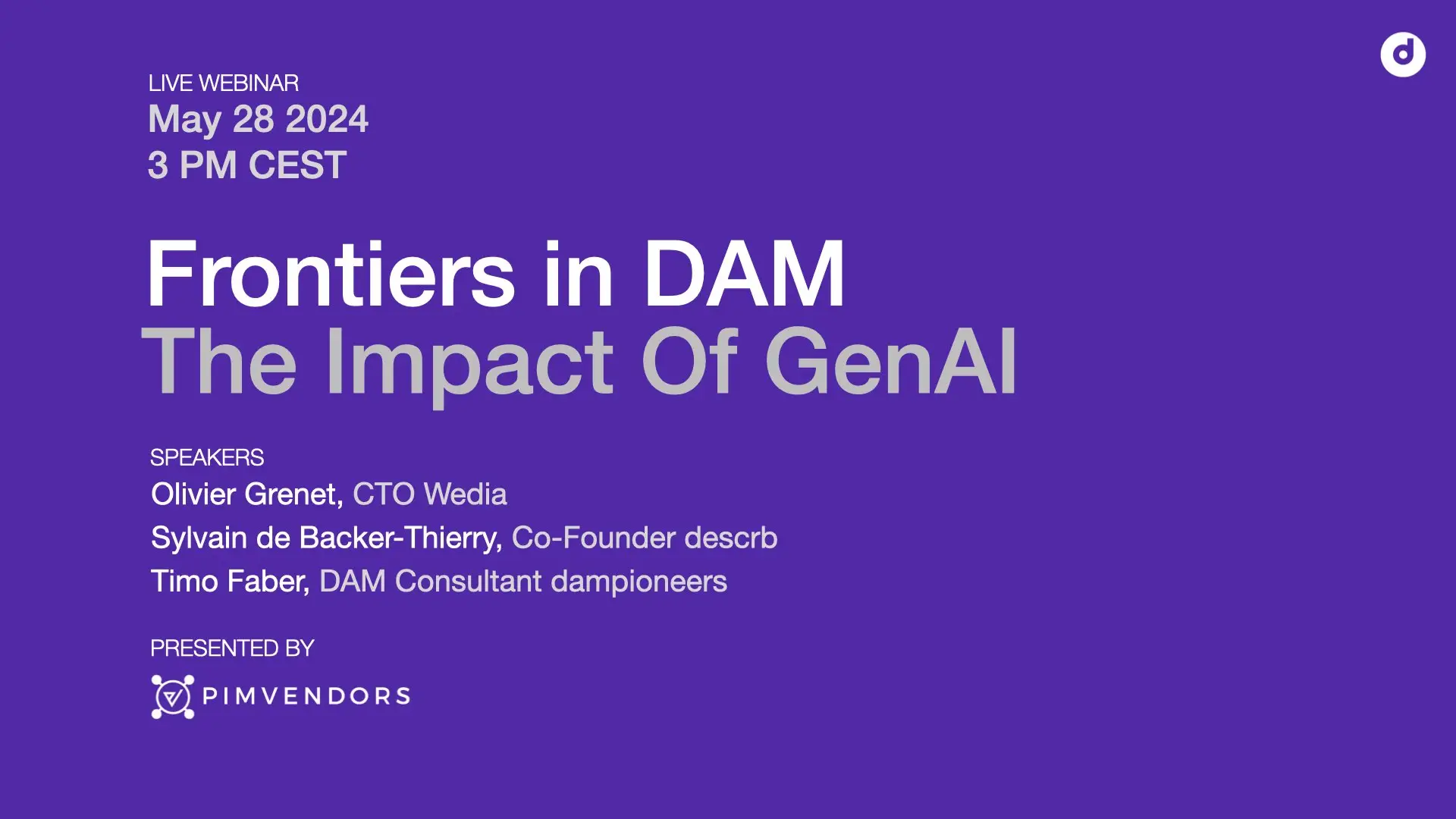 LIVE WEBINAR
May 28 2024
3 PM CEST

Frontiers in DAM
The Impact Of GenAI

SPEAKERS
Olivier Grenet, CTO Wedia
Sylvain de Backer-Thierry, Co-Founder descrb
Timo Faber, DAM Consultant dampioneers

PRESENTED BY
PIMVENDORS